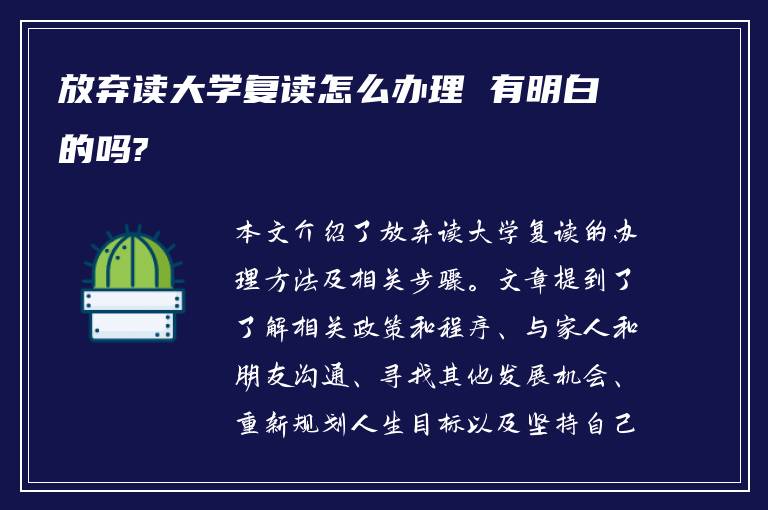 放弃读大学复读怎么办理 有明白的吗?

本文介绍了放弃读大学复读的办理方法及相关步骤。文章提到了了解相关政策和程序、与家人和朋友沟通、寻找其他发展机会、重新规划人生目标以及坚持自己